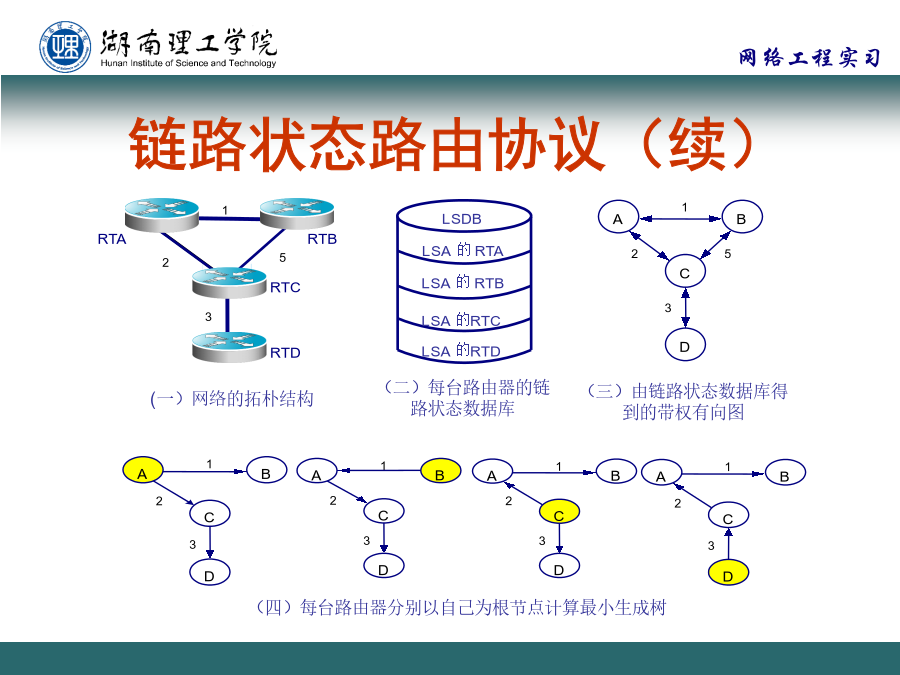 湖南理工学院
Hunan Institute of Science and Technology

网络工程实习

链路状态路由协议（续）

1
RTA
RTB
2
5
RTC
3
RTD

(一）网络的拓朴结构

LSDB
LSA 的 RTA
LSA 的 RTB
LSA 的RTC
LSA 的RTD

（二）每台路由器的链路状态数据库

A
1
B
2
5
C
3
D

（三）由链路状态数据库得到的带权有向图

A
1
B
2
C
3
D

A
1
B
2
C
3
D

A
1
B
2
C
3
D

A
1
B
2
C
3
D

（四）每台路由器分别以自己为根节点计算最小生成树